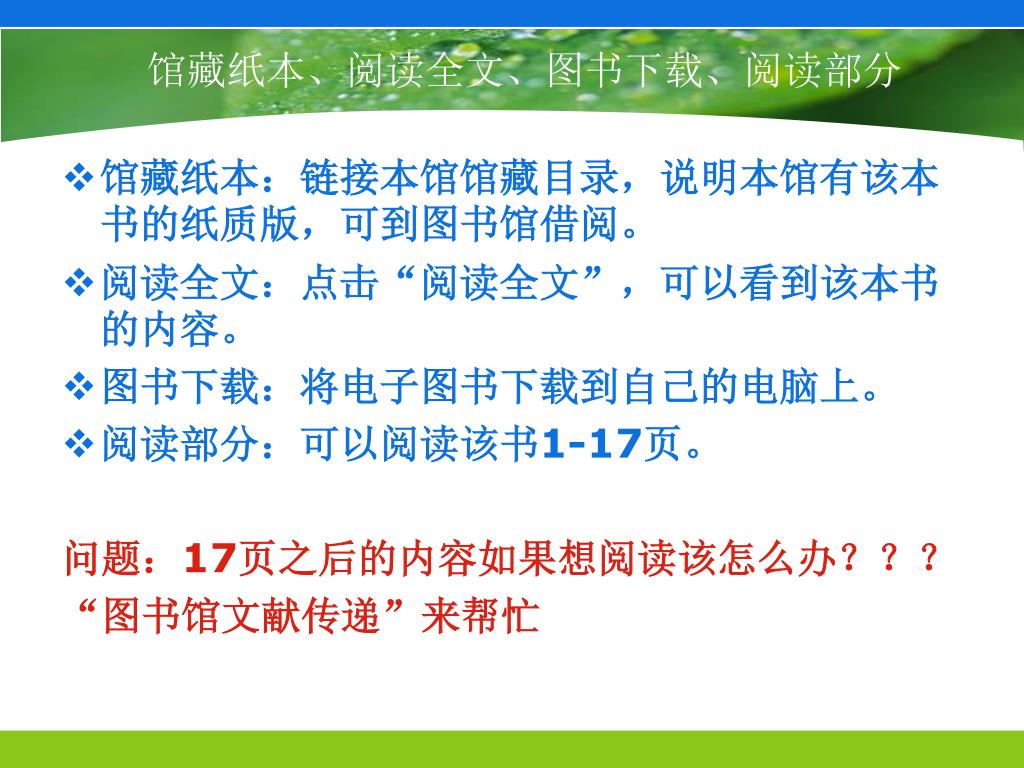 馆藏纸本、阅读全文、图书下载、阅读部分

❖馆藏纸本：链接本馆馆藏目录，说明本馆有该本书的纸质版，可到图书馆借阅。
❖阅读全文：点击“阅读全文”，可以看到该本书的内容。
❖图书下载：将电子图书下载到自己的电脑上。
❖阅读部分：可以阅读该书1-17页。

问题：17页之后的内容如果想阅读该怎么办？？？
“图书馆文献传递”来帮忙